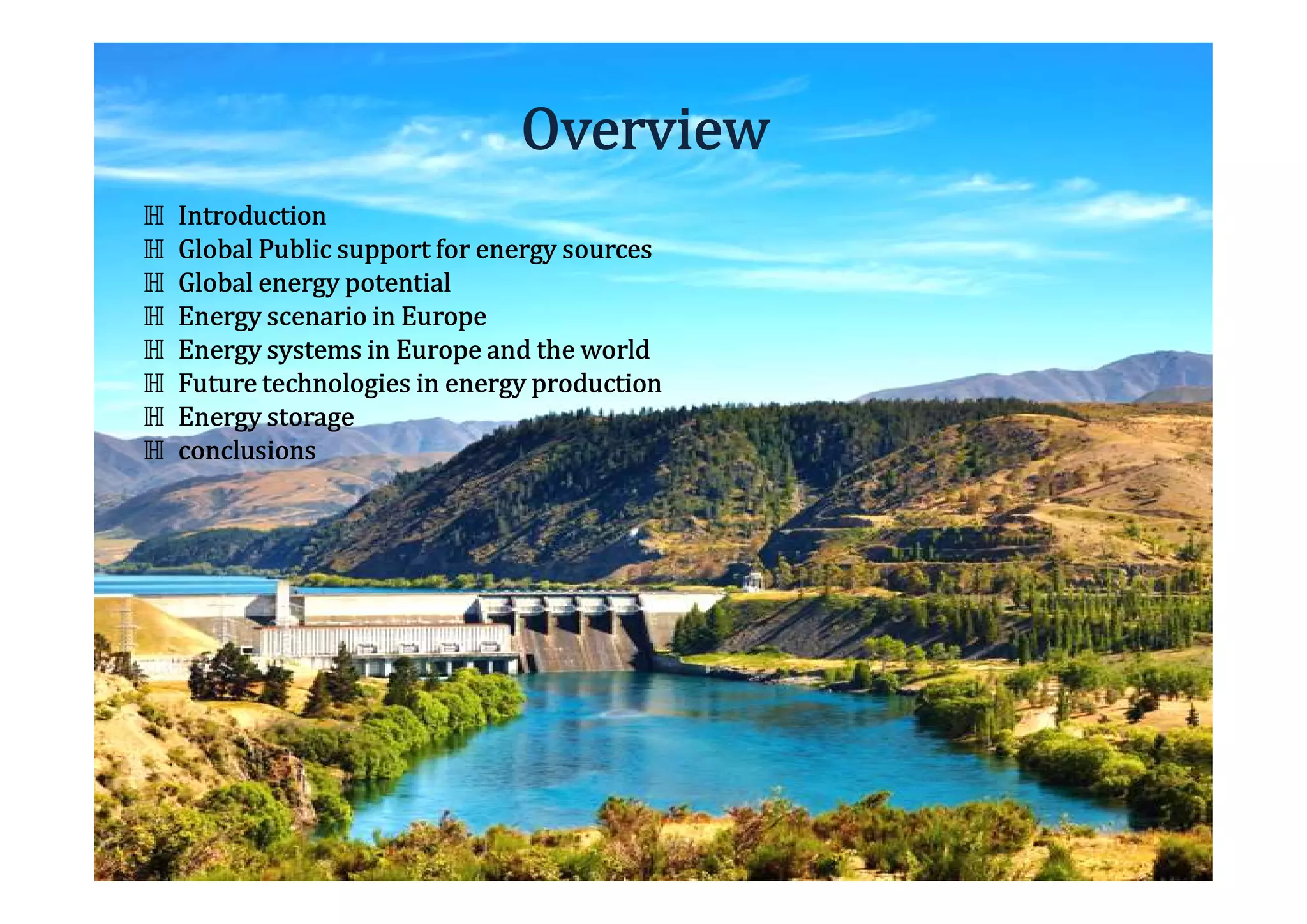 Overview

ℍ Introduction
ℍ Global Public support for energy sources
ℍ Global energy potential
ℍ Energy scenario in Europe
ℍ Energy systems in Europe and the world
ℍ Future technologies in energy production
ℍ Energy storage
ℍ conclusions